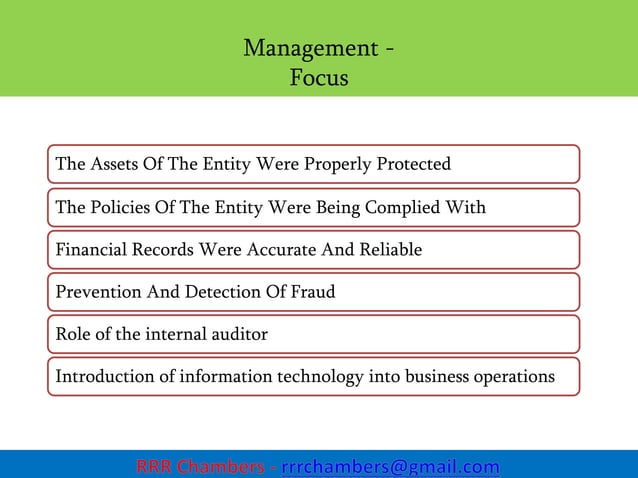 Management -
Focus

The Assets Of The Entity Were Properly Protected

The Policies Of The Entity Were Being Complied With

Financial Records Were Accurate And Reliable

Prevention And Detection Of Fraud

Role of the internal auditor

Introduction of information technology into business operations

RRR Chambers - rrrchambers@gmail.com